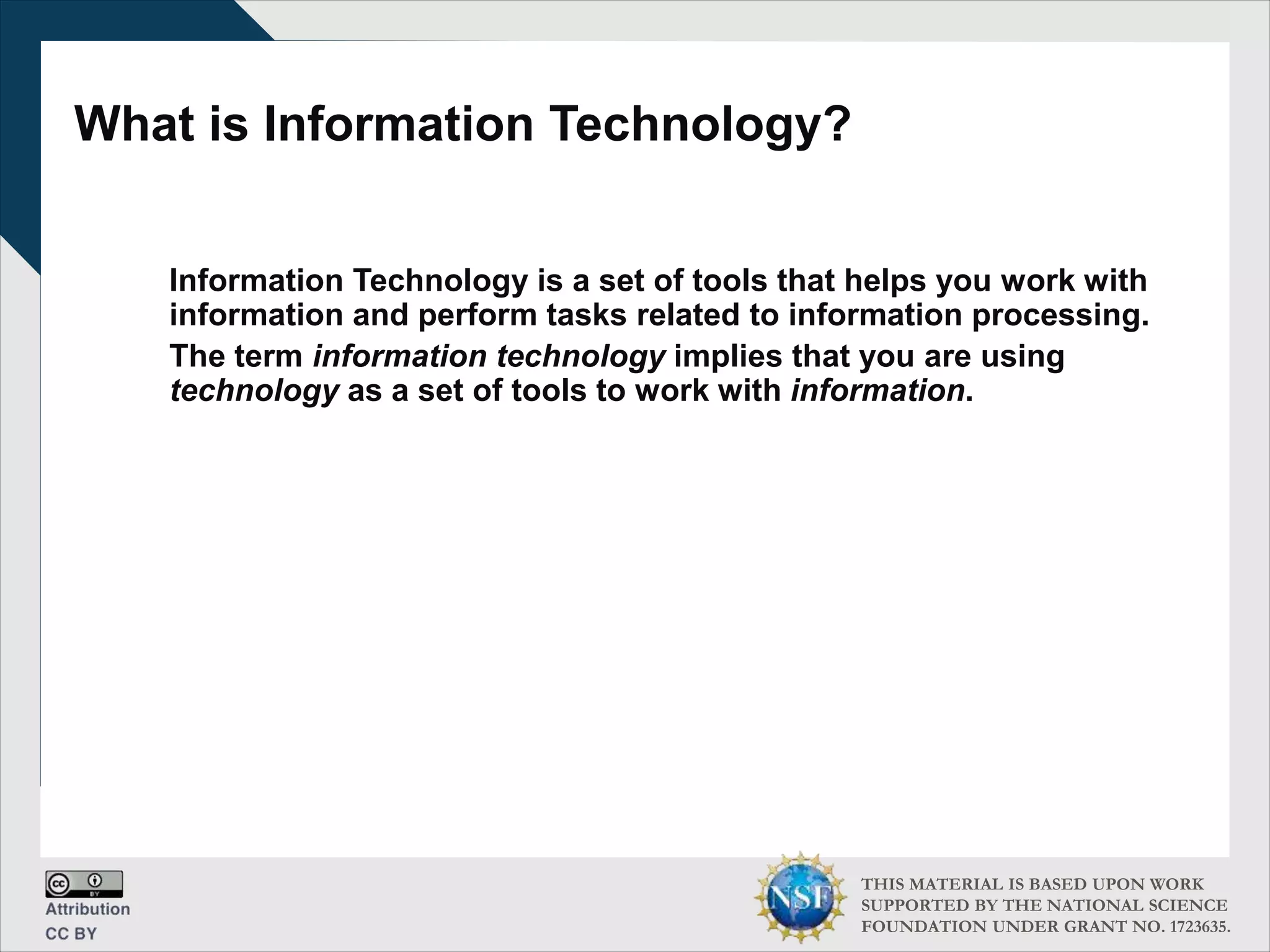 What is Information Technology?

Information Technology is a set of tools that helps you work with information and perform tasks related to information processing.

The term information technology implies that you are using technology as a set of tools to work with information.

cc BY
Attribution
CC BY

NSF
THIS MATERIAL IS BASED UPON WORK SUPPORTED BY THE NATIONAL SCIENCE FOUNDATION UNDER GRANT NO. 1723635.